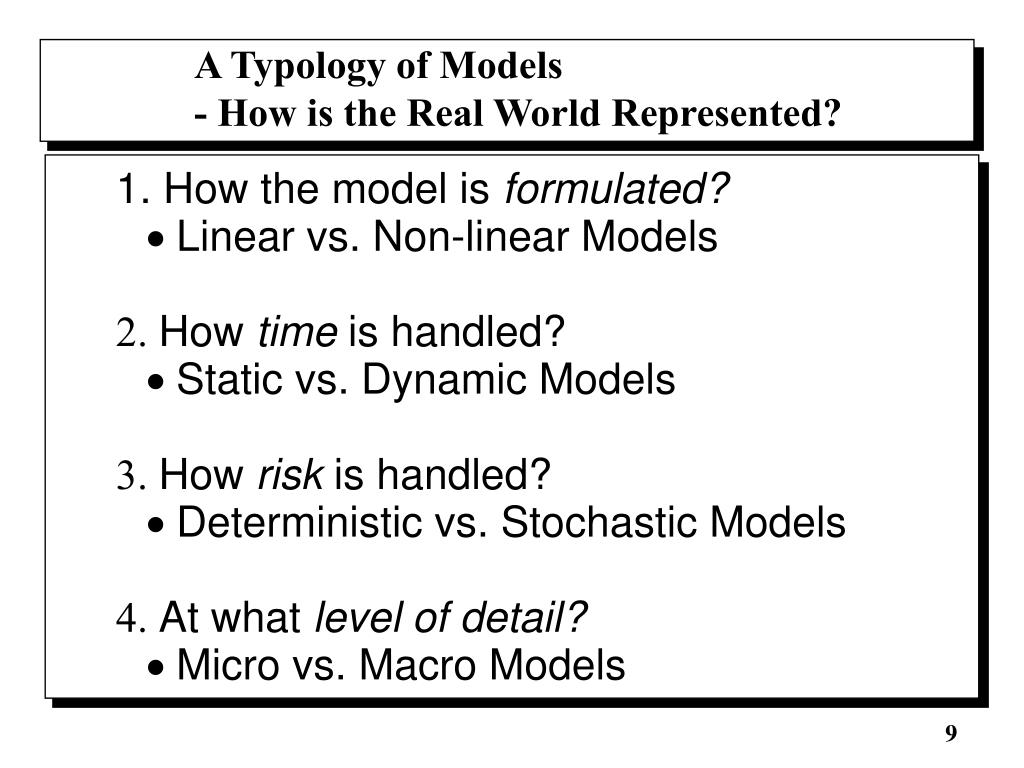 A Typology of Models
- How is the Real World Represented?

1. How the model is formulated?
• Linear vs. Non-linear Models

2. How time is handled?
• Static vs. Dynamic Models

3. How risk is handled?
• Deterministic vs. Stochastic Models

4. At what level of detail?
• Micro vs. Macro Models

9